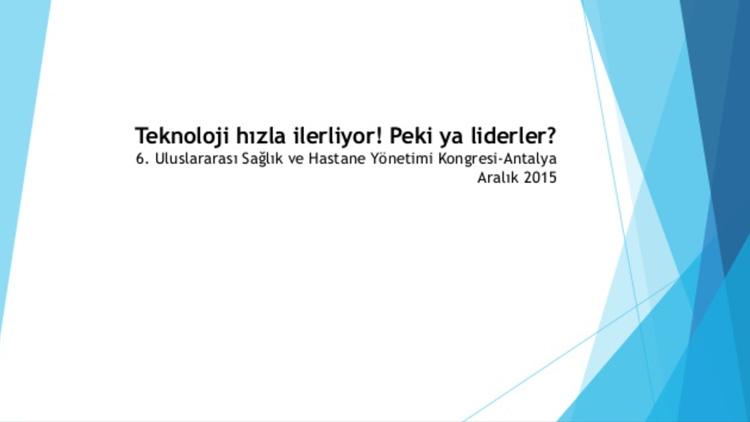 Teknoloji hızla ilerliyor! Peki ya liderler?
6. Uluslararası Sağlık ve Hastane Yönetimi Kongresi-Antalya
Aralık 2015